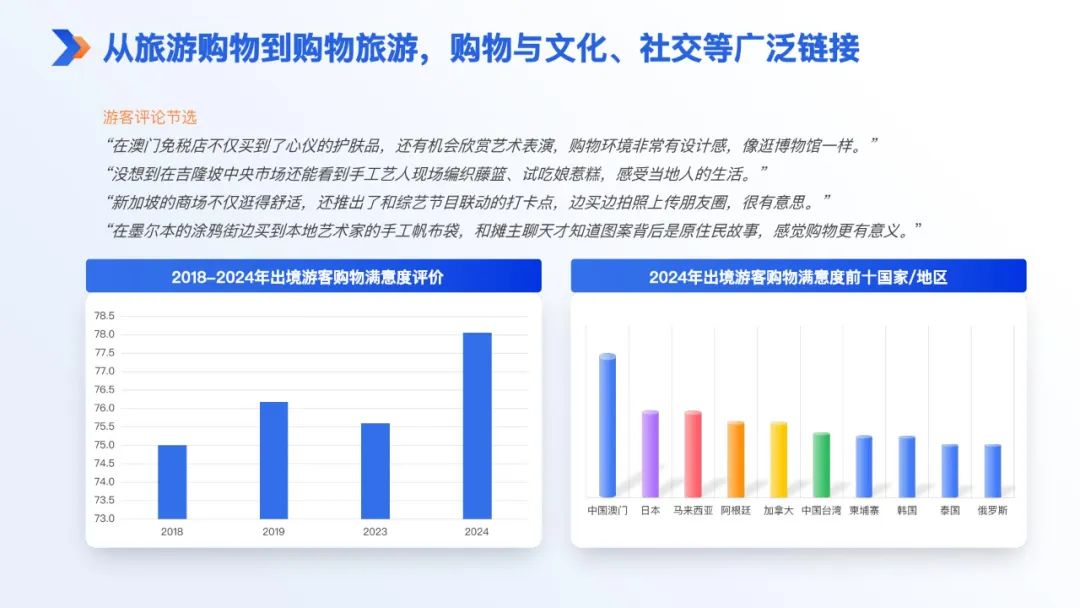 从旅游购物到购物旅游，购物与文化、社交等广泛链接

游客评论节选
“在澳门免税店不仅买到了心仪的护肤品，还有机会欣赏艺术表演，购物环境非常有设计感，像逛博物馆一样。”
“没想到在吉隆坡中央市场还能看到手工艺人现场编织藤篮、试吃娘惹糕，感受当地人的生活。”
“新加坡的商场不仅逛得舒适，还推出了和综艺节目联动的打卡点，边买边拍照上传朋友圈，很有意思。”
“在墨尔本的涂鸦街边买到本地艺术家的手工帆布袋，和摊主聊天才知道图案背后是原住民故事，感觉购物更有意义。”

2018-2024年出境游客购物满意度评价

78.5
78.0
77.5
77.0
76.5
76.0
75.5
75.0
74.5
74.0
73.5
73.0
2018
2019
2023
2024

2024年出境游客购物满意度前十国家/地区

中国澳门
日本
马来西亚
阿根廷
加拿大
中国台湾
柬埔寨
韩国
泰国
俄罗斯